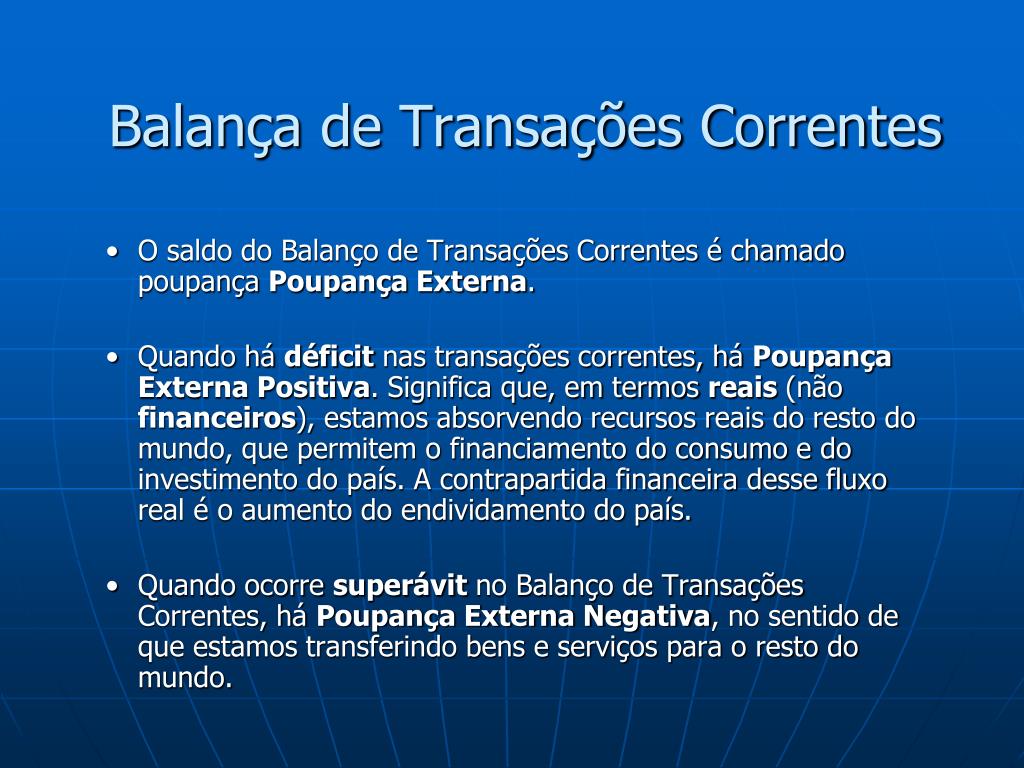 Balança de Transações Correntes

• O saldo do Balanço de Transações Correntes é chamado poupança Poupança Externa.

• Quando há déficit nas transações correntes, há Poupança Externa Positiva. Significa que, em termos reais (não financeiros), estamos absorvendo recursos reais do resto do mundo, que permitem o financiamento do consumo e do investimento do país. A contrapartida financeira desse fluxo real é o aumento do endividamento do país.

• Quando ocorre superávit no Balanço de Transações Correntes, há Poupança Externa Negativa, no sentido de que estamos transferindo bens e serviços para o resto do mundo.